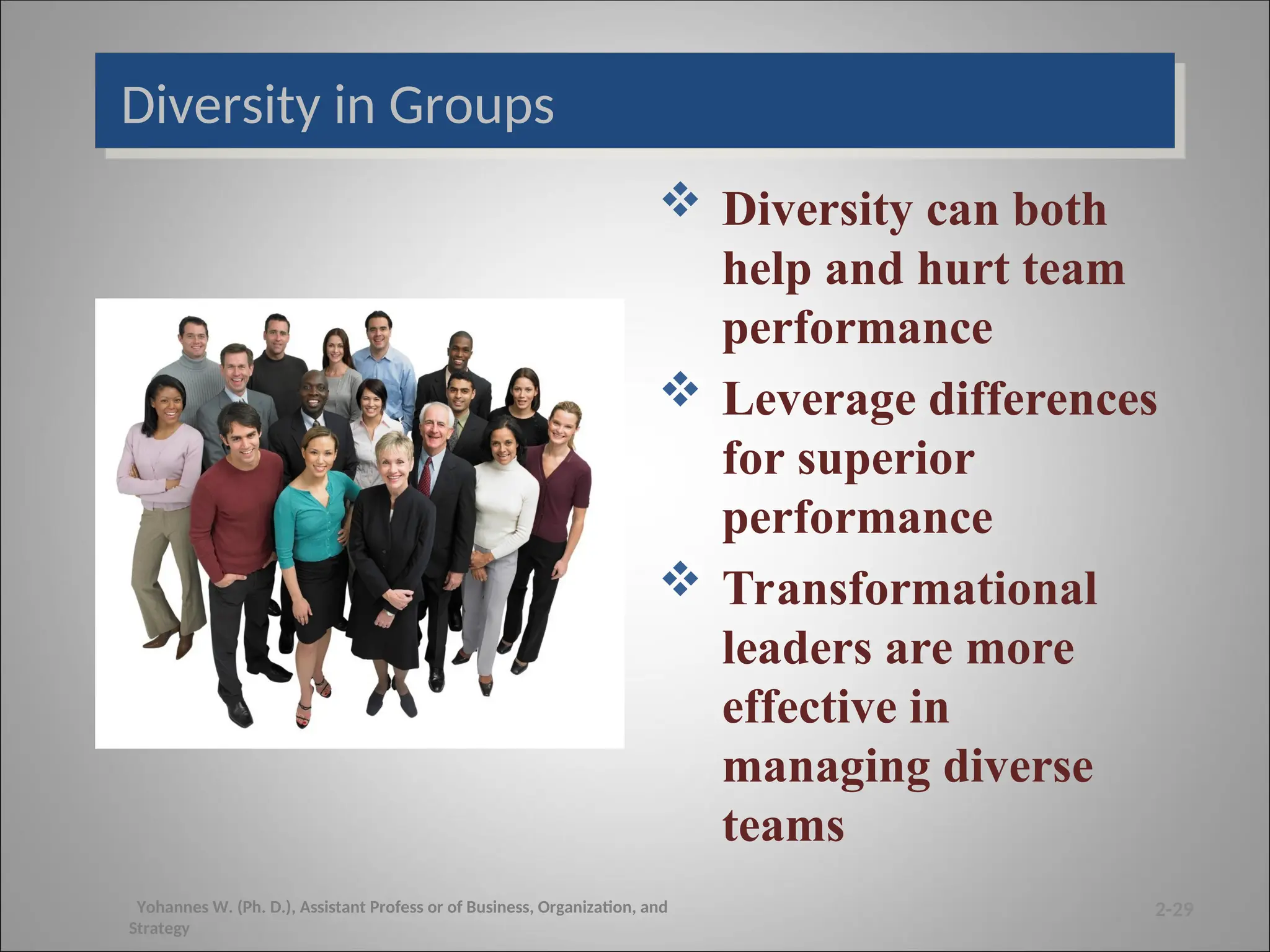 Diversity in Groups

❖ Diversity can both help and hurt team performance

❖ Leverage differences for superior performance

❖ Transformational leaders are more effective in managing diverse teams

Yohannes W. (Ph. D.), Assistant Profess or of Business, Organization, and Strategy

2-29